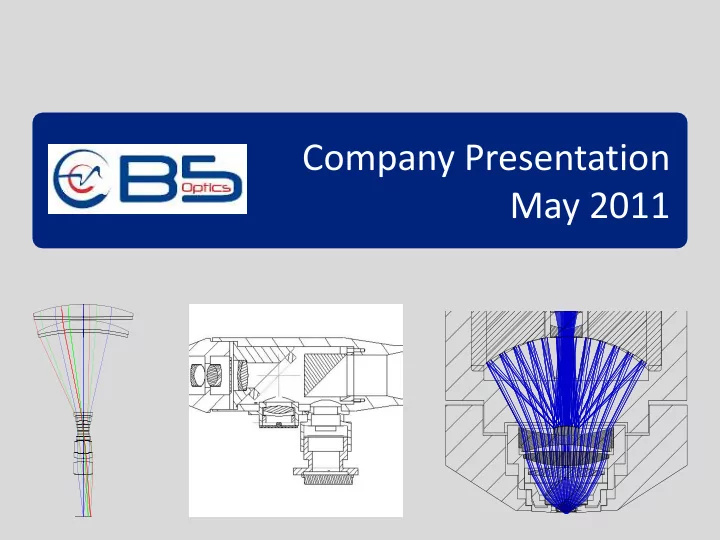 B5 Optics

Company Presentation
May 2011